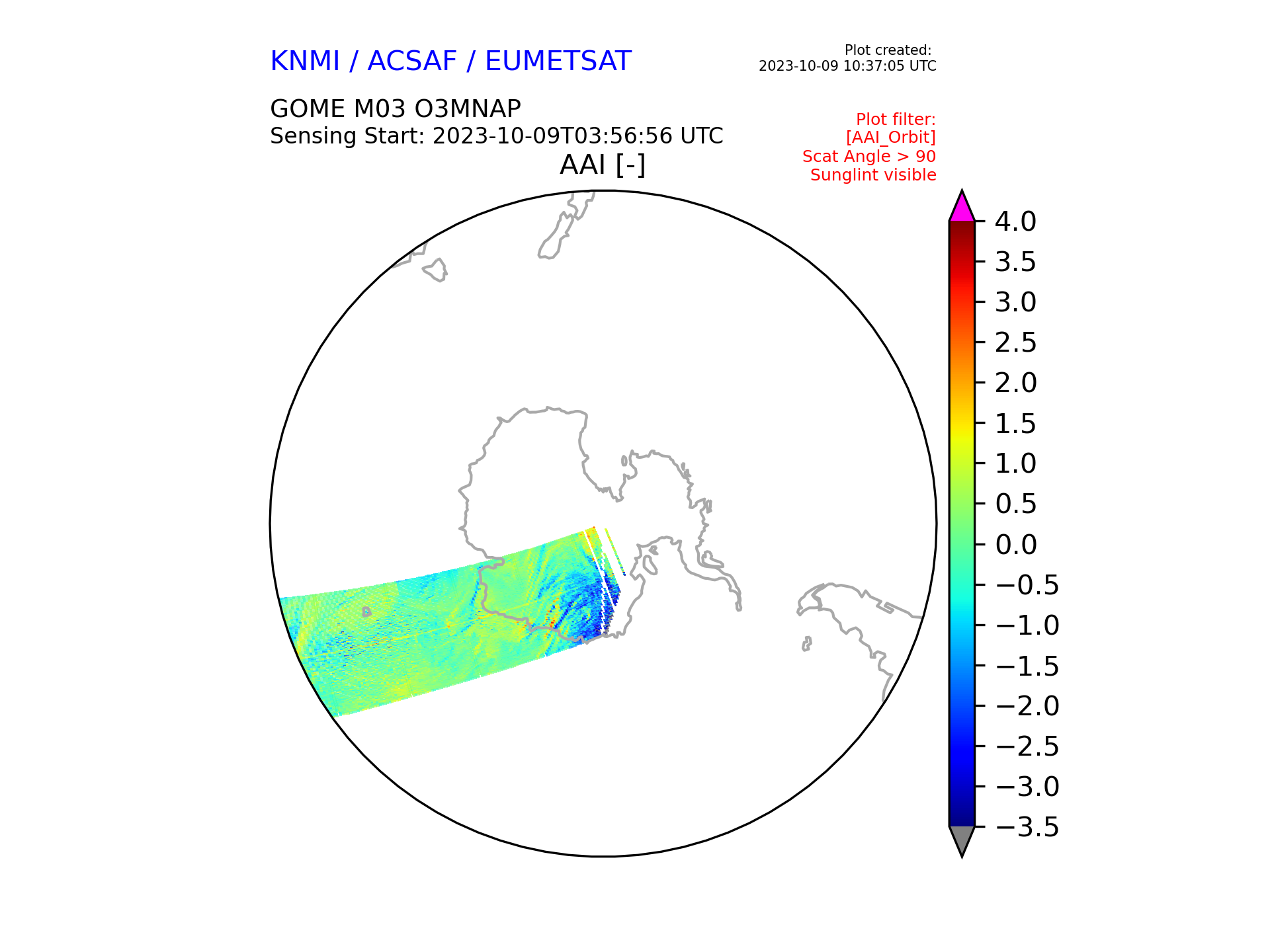 KNMI / ACSAF / EUMETSAT

Plot created:
2023-10-09 10:37:05 UTC

GOME M03 O3MNAP
Sensing Start: 2023-10-09T03:56:56 UTC

Plot filter:
[AAI_Orbit]
Scat Angle > 90
Sunglint visible

AAI [-]

4.0
3.5
3.0
2.5
2.0
1.5
1.0
0.5
0.0
−0.5
−1.0
−1.5
−2.0
−2.5
−3.0
−3.5